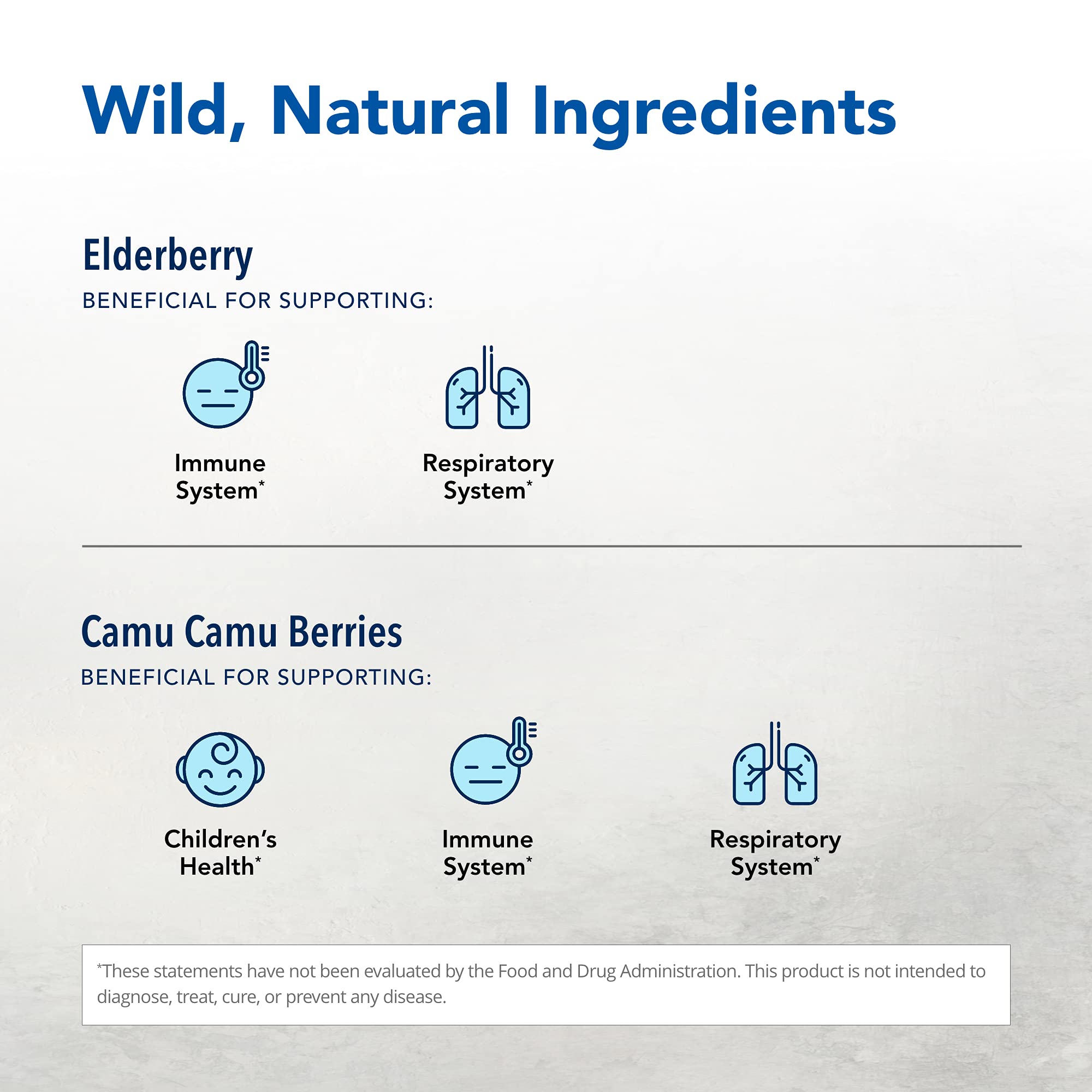 Wild, Natural Ingredients

Elderberry

BENEFICIAL FOR SUPPORTING:

Immune System*

Respiratory System*

Camu Camu Berries

BENEFICIAL FOR SUPPORTING:

Children's Health*

Immune System*

Respiratory System*

*These statements have not been evaluated by the Food and Drug Administration. This product is not intended to diagnose, treat, cure, or prevent any disease.